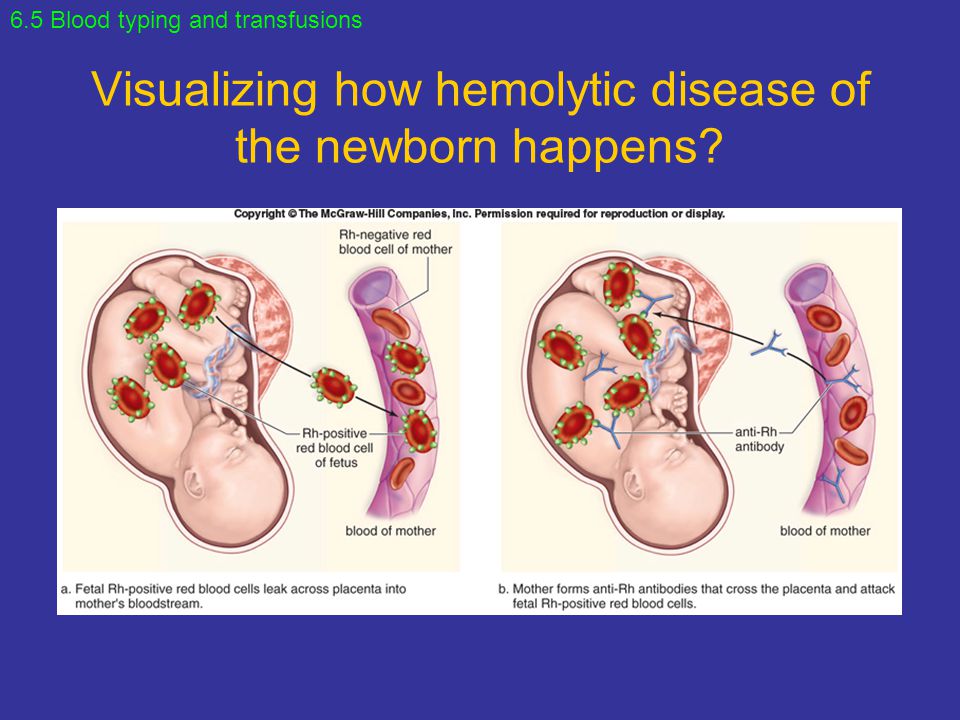 6.5 Blood typing and transfusions

Visualizing how hemolytic disease of the newborn happens?

Copyright © The McGraw-Hill Companies, Inc. Permission required for reproduction or display.

Rh-negative red blood cell of mother

Rh-positive red blood cell of fetus

blood of mother

a. Fetal Rh-positive red blood cells leak across placenta into mother's bloodstream.

anti-Rh antibody

blood of mother

b. Mother forms anti-Rh antibodies that cross the placenta and attack fetal Rh-positive red blood cells.